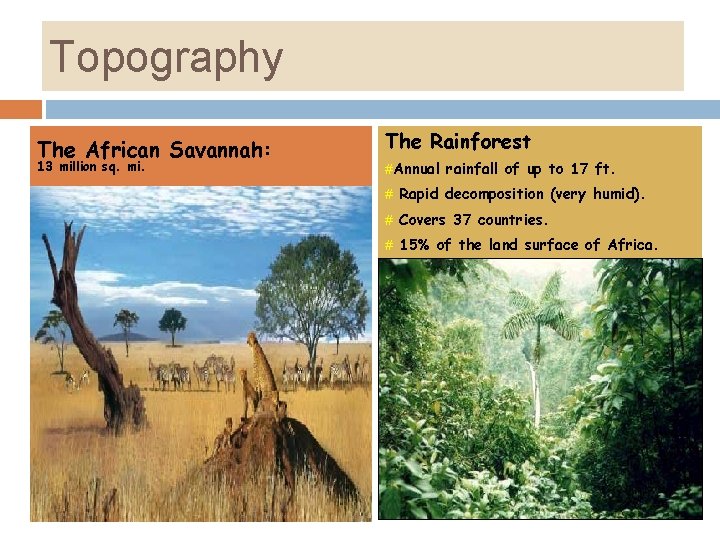 Topography

The African Savannah:
13 million sq. mi.

The Rainforest
#Annual rainfall of up to 17 ft.
# Rapid decomposition (very humid).
# Covers 37 countries.
# 15% of the land surface of Africa.